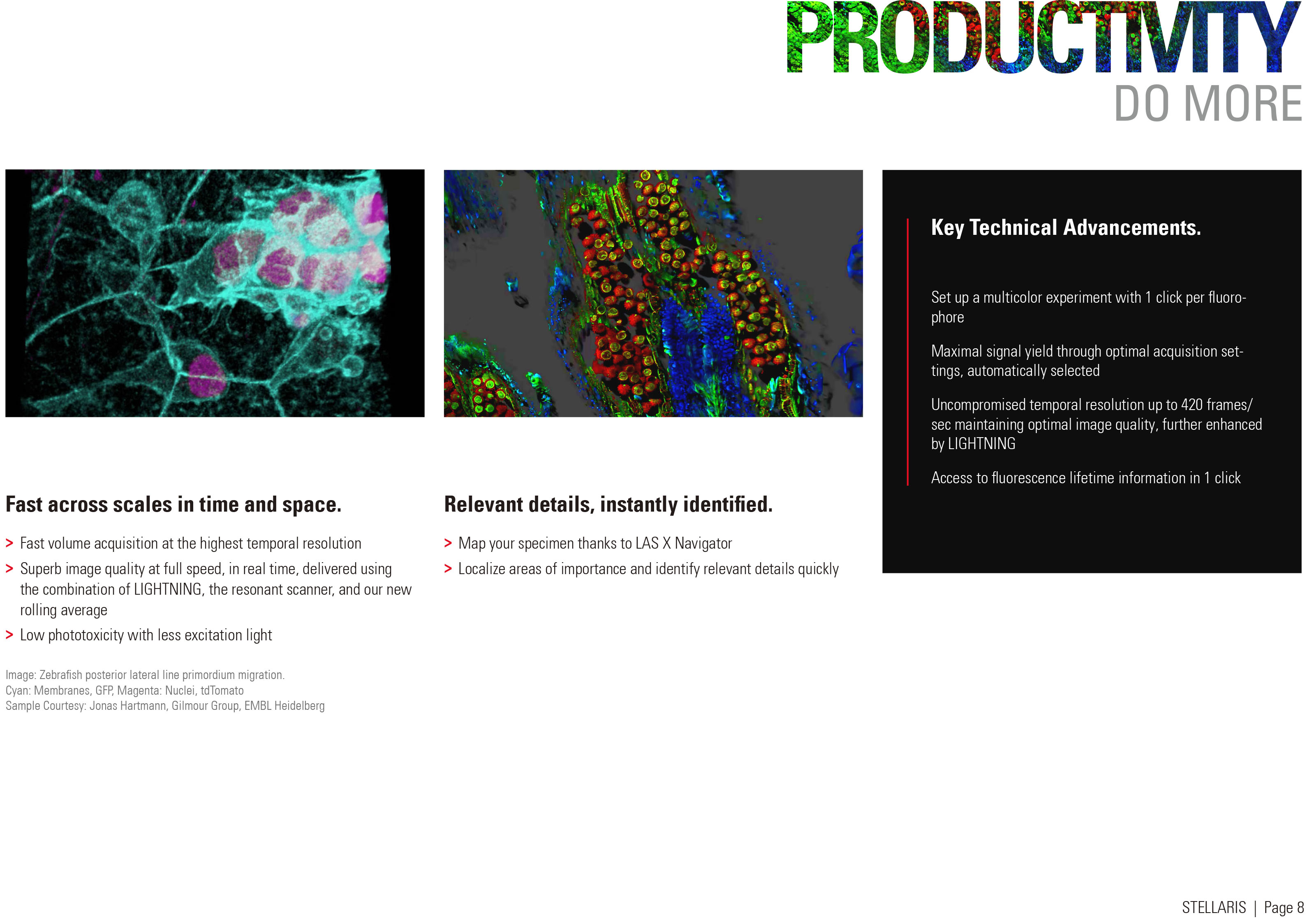 PRODUCTIVITY
DO MORE

Fast across scales in time and space.

> Fast volume acquisition at the highest temporal resolution
> Superb image quality at full speed, in real time, delivered using the combination of LIGHTNING, the resonant scanner, and our new rolling average
> Low phototoxicity with less excitation light

Image: Zebrafish posterior lateral line primordium migration.
Cyan: Membranes, GFP, Magenta: Nuclei, tdTomato
Sample Courtesy: Jonas Hartmann, Gilmour Group, EMBL Heidelberg

Relevant details, instantly identified.

> Map your specimen thanks to LAS X Navigator
> Localize areas of importance and identify relevant details quickly

Key Technical Advancements.

Set up a multicolor experiment with 1 click per fluorophore

Maximal signal yield through optimal acquisition settings, automatically selected

Uncompromised temporal resolution up to 420 frames/sec maintaining optimal image quality, further enhanced by LIGHTNING

Access to fluorescence lifetime information in 1 click

STELLARIS | Page 8